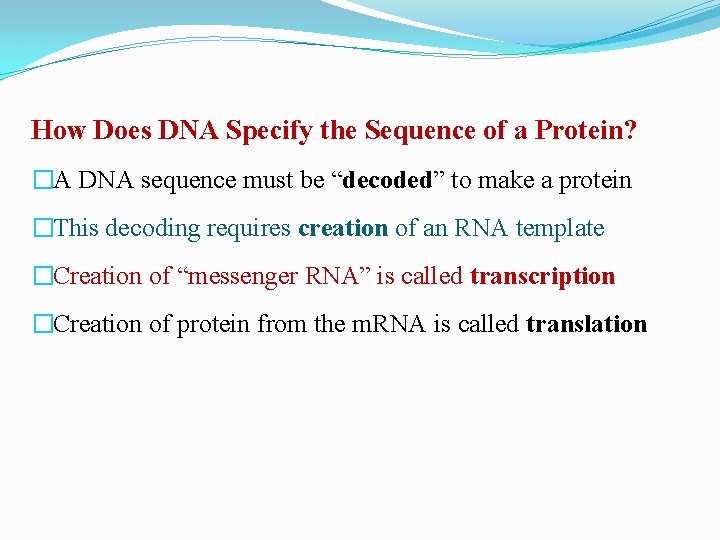 How Does DNA Specify the Sequence of a Protein?

□A DNA sequence must be “decoded” to make a protein

□This decoding requires creation of an RNA template

□Creation of “messenger RNA” is called transcription

□Creation of protein from the mRNA is called translation